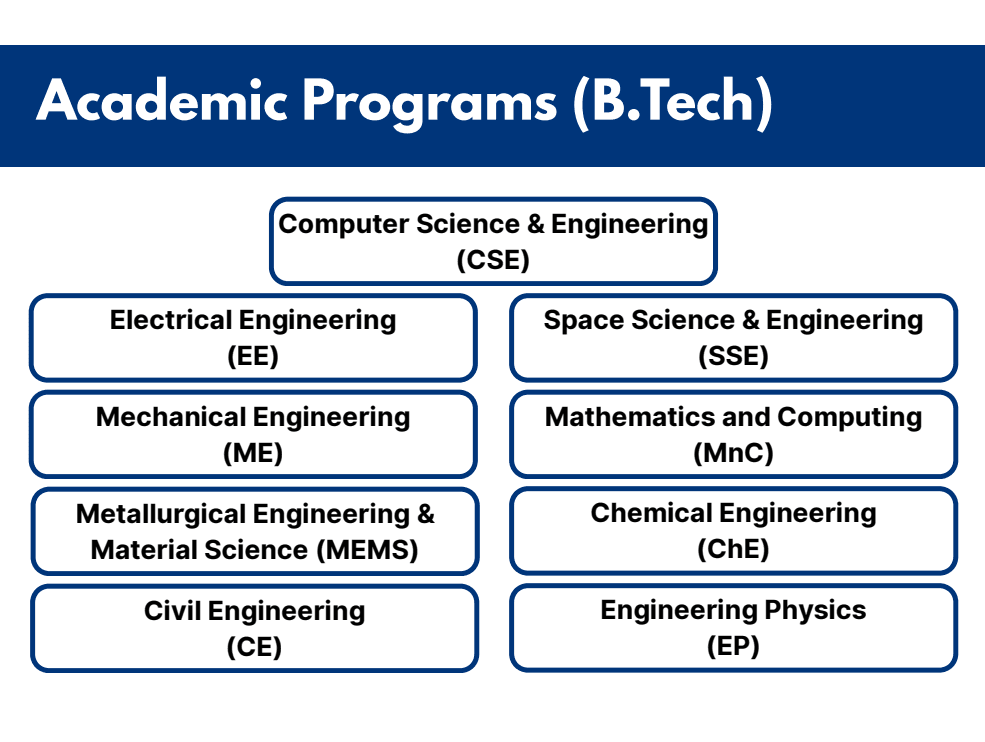 Academic Programs (B.Tech)

Computer Science & Engineering (CSE)

Electrical Engineering (EE)

Mechanical Engineering (ME)

Metallurgical Engineering & Material Science (MEMS)

Civil Engineering (CE)

Space Science & Engineering (SSE)

Mathematics and Computing (MnC)

Chemical Engineering (ChE)

Engineering Physics (EP)